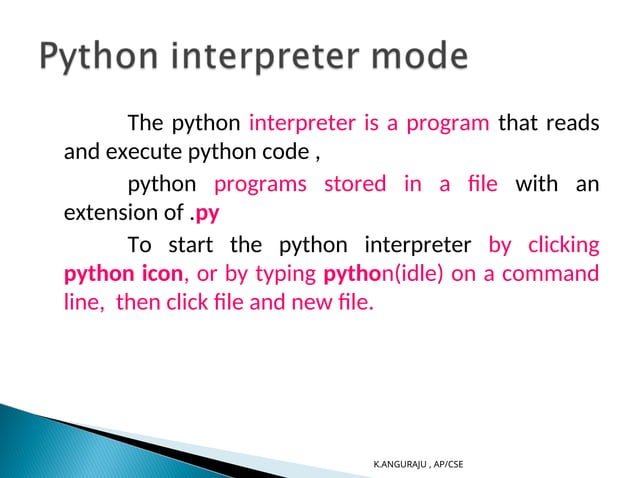 Python interpreter mode

The python interpreter is a program that reads and execute python code ,

python programs stored in a file with an extension of .py

To start the python interpreter by clicking python icon, or by typing python(idle) on a command line, then click file and new file.

K.ANGURAJU , AP/CSE